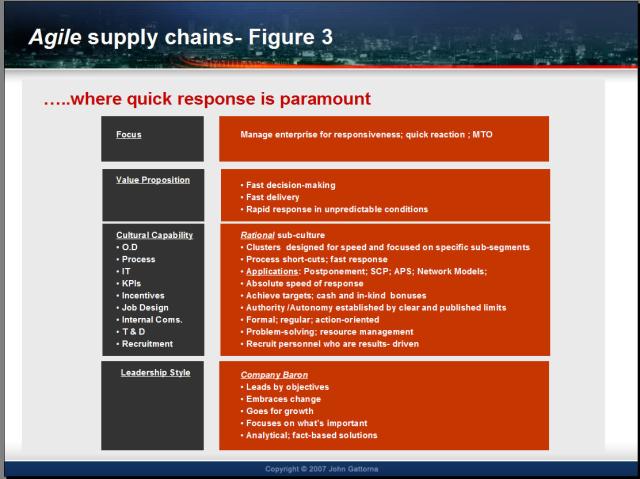 Agile supply chains- Figure 3

…..where quick response is paramount

Focus

Manage enterprise for responsiveness; quick reaction ; MTO

Value Proposition

• Fast decision-making
• Fast delivery
• Rapid response in unpredictable conditions

Cultural Capability
• O.D
• Process
• IT
• KPIs
• Incentives
• Job Design
• Internal Coms.
• T & D
• Recruitment

Rational sub-culture
• Clusters designed for speed and focused on specific sub-segments
• Process short-cuts; fast response
• Applications: Postponement; SCP; APS; Network Models;
• Absolute speed of response
• Achieve targets; cash and in-kind bonuses
• Authority /Autonomy established by clear and published limits
• Formal; regular; action-oriented
• Problem-solving; resource management
• Recruit personnel who are results- driven

Leadership Style

Company Baron
• Leads by objectives
• Embraces change
• Goes for growth
• Focuses on what's important
• Analytical; fact-based solutions

Copyright © 2007 John Gattorna